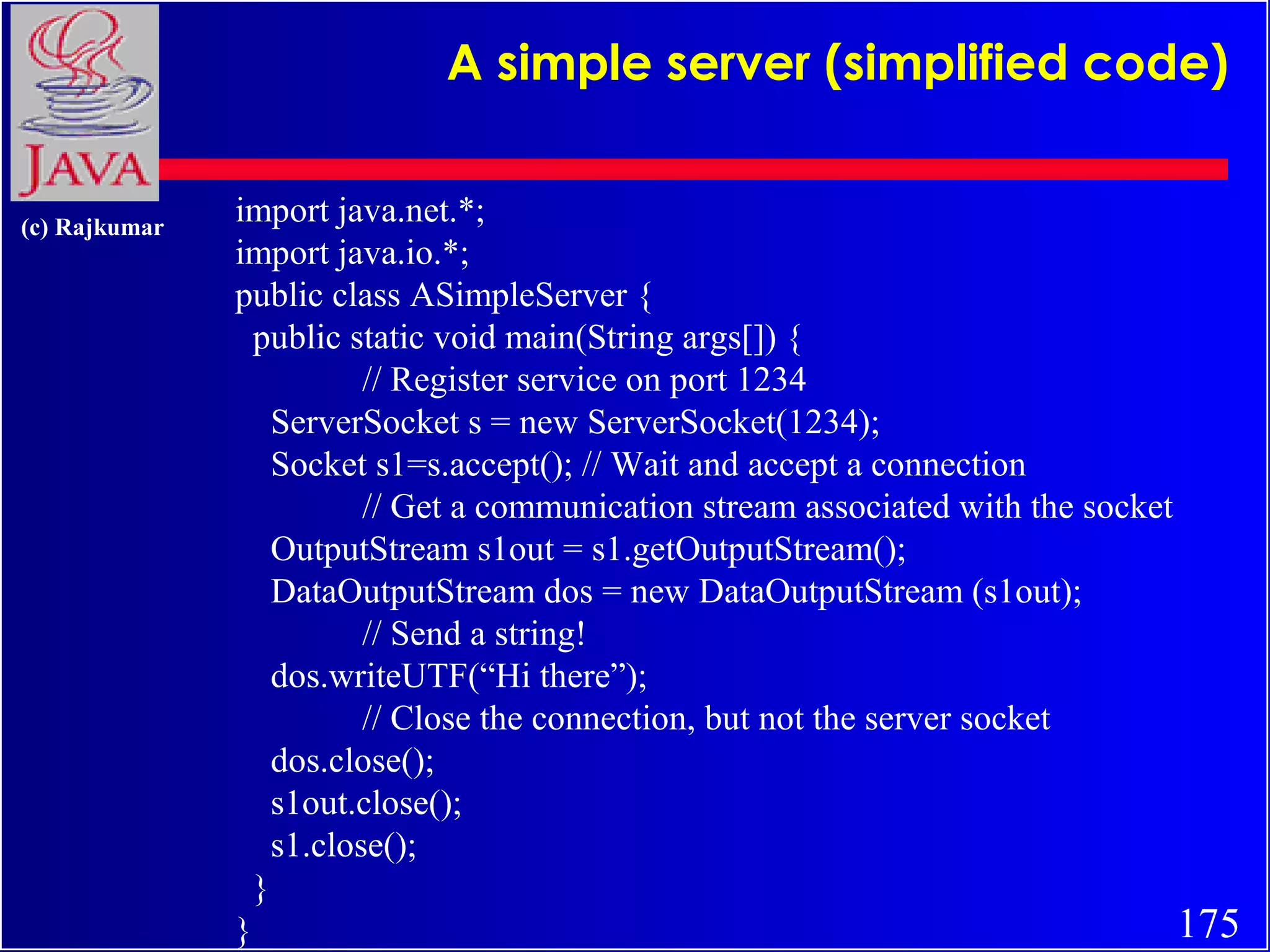 JAVA

A simple server (simplified code)

(c) Rajkumar

import java.net.*;
import java.io.*;
public class ASimpleServer {
public static void main(String args[]) {
// Register service on port 1234
ServerSocket s = new ServerSocket(1234);
Socket s1=s.accept(); // Wait and accept a connection
// Get a communication stream associated with the socket
OutputStream s1out = s1.getOutputStream();
DataOutputStream dos = new DataOutputStream (s1out);
// Send a string!
dos.writeUTF(“Hi there”);
// Close the connection, but not the server socket
dos.close();
s1out.close();
s1.close();
}
}

175